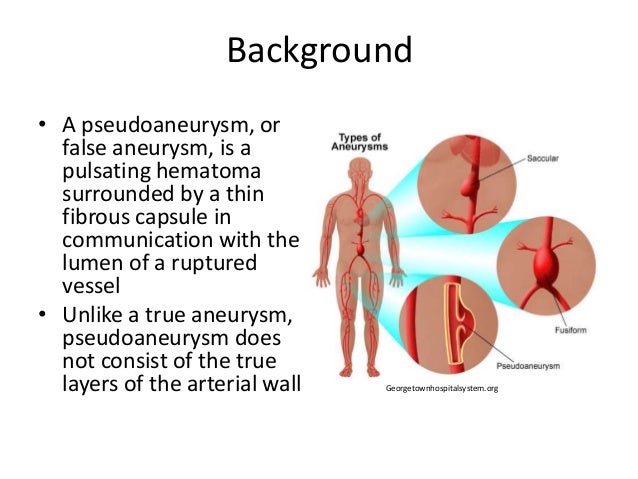 Background

• A pseudoaneurysm, or false aneurysm, is a pulsating hematoma surrounded by a thin fibrous capsule in communication with the lumen of a ruptured vessel

• Unlike a true aneurysm, pseudoaneurysm does not consist of the true layers of the arterial wall

Types of Aneurysms

Saccular

Fusiform

Pseudoaneurysm

Georgetownhospitalsystem.org